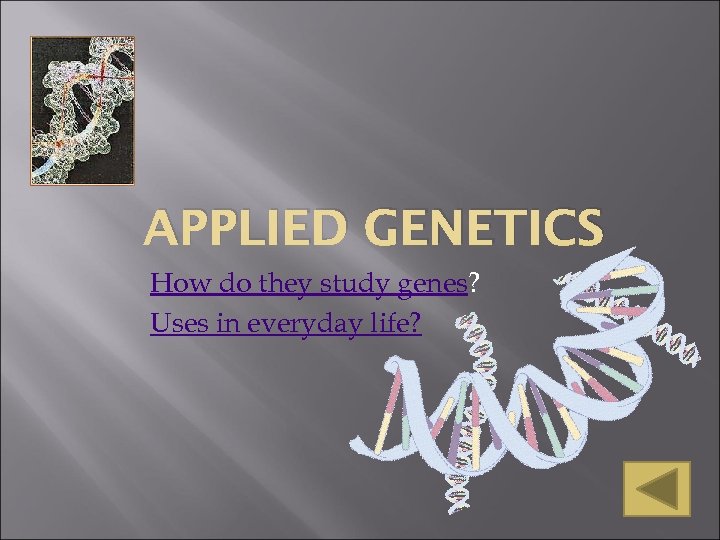 APPLIED GENETICS

How do they study genes?

Uses in everyday life?